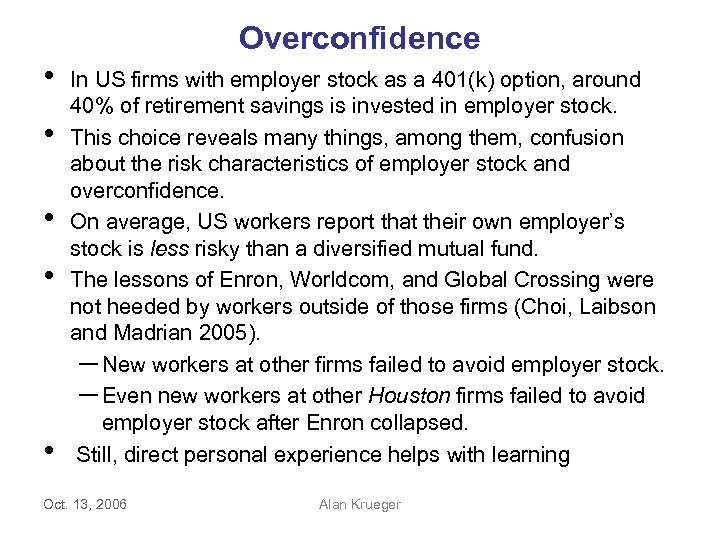 Overconfidence

• In US firms with employer stock as a 401(k) option, around 40% of retirement savings is invested in employer stock.

• This choice reveals many things, among them, confusion about the risk characteristics of employer stock and overconfidence.

• On average, US workers report that their own employer's stock is less risky than a diversified mutual fund.

• The lessons of Enron, Worldcom, and Global Crossing were not heeded by workers outside of those firms (Choi, Laibson and Madrian 2005).

– New workers at other firms failed to avoid employer stock.

– Even new workers at other Houston firms failed to avoid employer stock after Enron collapsed.

• Still, direct personal experience helps with learning

Oct. 13, 2006

Alan Krueger